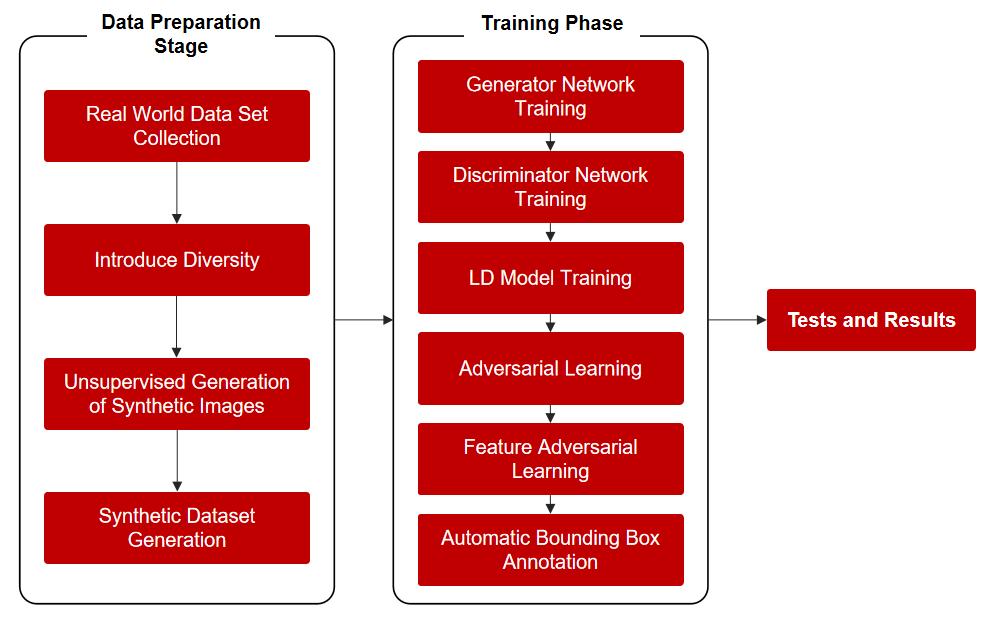 Data Preparation Stage

Real World Data Set Collection

Introduce Diversity

Unsupervised Generation of Synthetic Images

Synthetic Dataset Generation

Training Phase

Generator Network Training

Discriminator Network Training

LD Model Training

Adversarial Learning

Feature Adversarial Learning

Automatic Bounding Box Annotation

Tests and Results